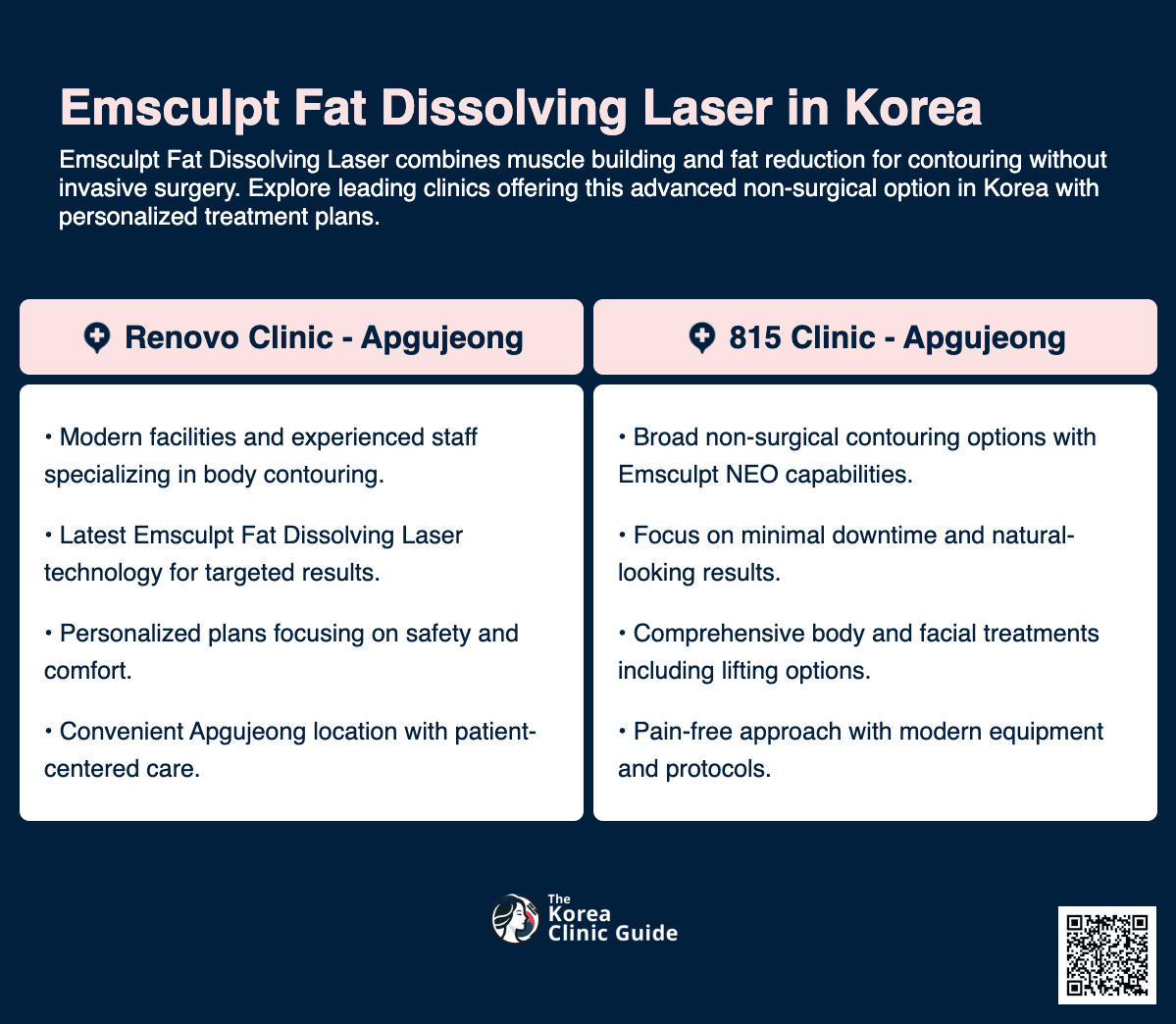 Emsculpt Fat Dissolving Laser in Korea

Emsculpt Fat Dissolving Laser combines muscle building and fat reduction for contouring without invasive surgery. Explore leading clinics offering this advanced non-surgical option in Korea with personalized treatment plans.

Renovo Clinic - Apgujeong

• Modern facilities and experienced staff specializing in body contouring.

• Latest Emsculpt Fat Dissolving Laser technology for targeted results.

• Personalized plans focusing on safety and comfort.

• Convenient Apgujeong location with patient-centered care.

815 Clinic - Apgujeong

• Broad non-surgical contouring options with Emsculpt NEO capabilities.

• Focus on minimal downtime and natural-looking results.

• Comprehensive body and facial treatments including lifting options.

• Pain-free approach with modern equipment and protocols.

The Korea Clinic Guide